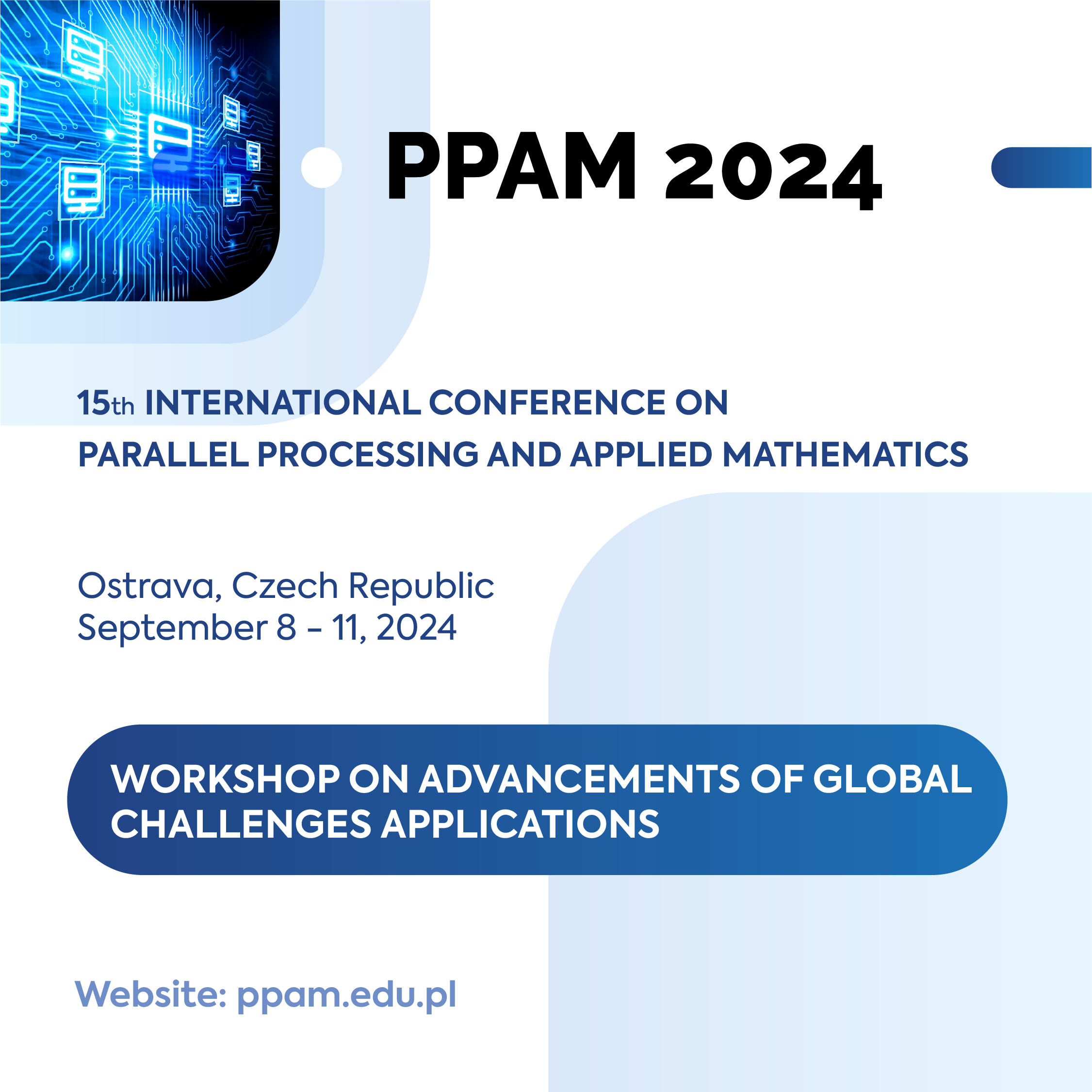 PPAM 2024

15th INTERNATIONAL CONFERENCE ON PARALLEL PROCESSING AND APPLIED MATHEMATICS

Ostrava, Czech Republic
September 8 - 11, 2024

WORKSHOP ON ADVANCEMENTS OF GLOBAL CHALLENGES APPLICATIONS

Website: ppam.edu.pl